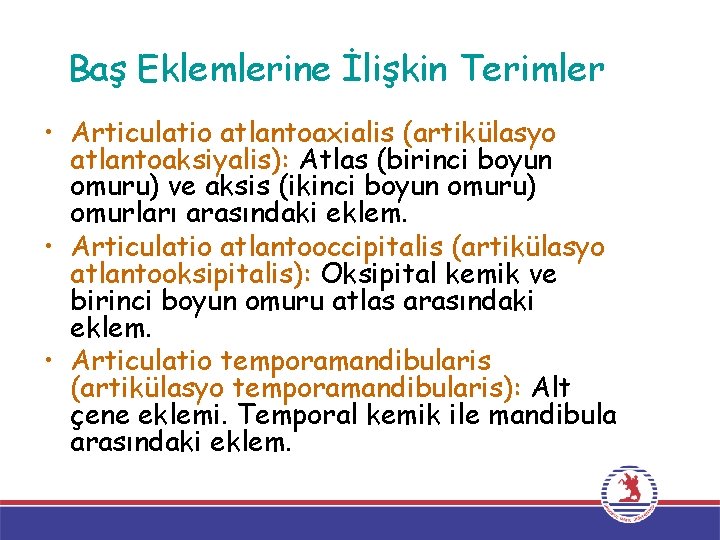 Baş Eklemlerine İlişkin Terimler

• Articulatio atlantoaxialis (artikülasyo atlantoaksiyalis): Atlas (birinci boyun omuru) ve aksis (ikinci boyun omuru) omurları arasındaki eklem.
• Articulatio atlantooccipitalis (artikülasyo atlantooksipitalis): Oksipital kemik ve birinci boyun omuru atlas arasındaki eklem.
• Articulatio temporamandibularis (artikülasyo temporamandibularis): Alt çene eklemi. Temporal kemik ile mandibula arasındaki eklem.